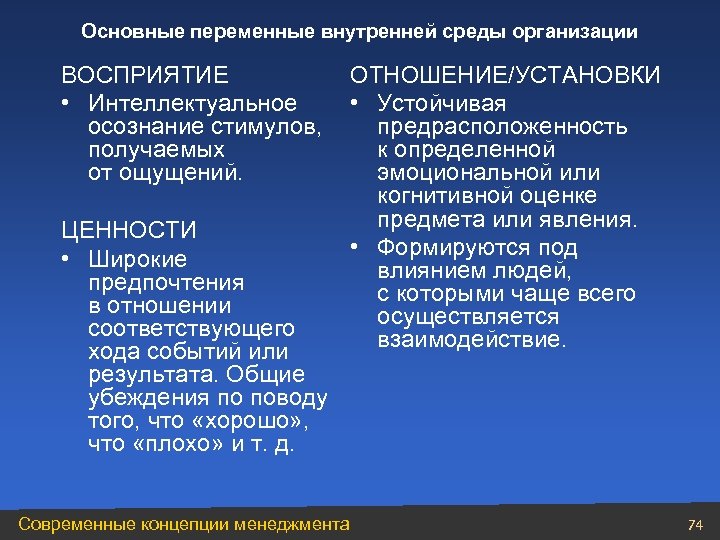 Основные переменные внутренней среды организации

ВОСПРИЯТИЕ
• Интеллектуальное осознание стимулов, получаемых от ощущений.

ЦЕННОСТИ
• Широкие предпочтения в отношении соответствующего хода событий или результата. Общие убеждения по поводу того, что «хорошо», что «плохо» и т. д.

ОТНОШЕНИЕ/УСТАНОВКИ
• Устойчивая предрасположенность к определенной эмоциональной или когнитивной оценке предмета или явления.
• Формируются под влиянием людей, с которыми чаще всего осуществляется взаимодействие.

Современные концепции менеджмента

74